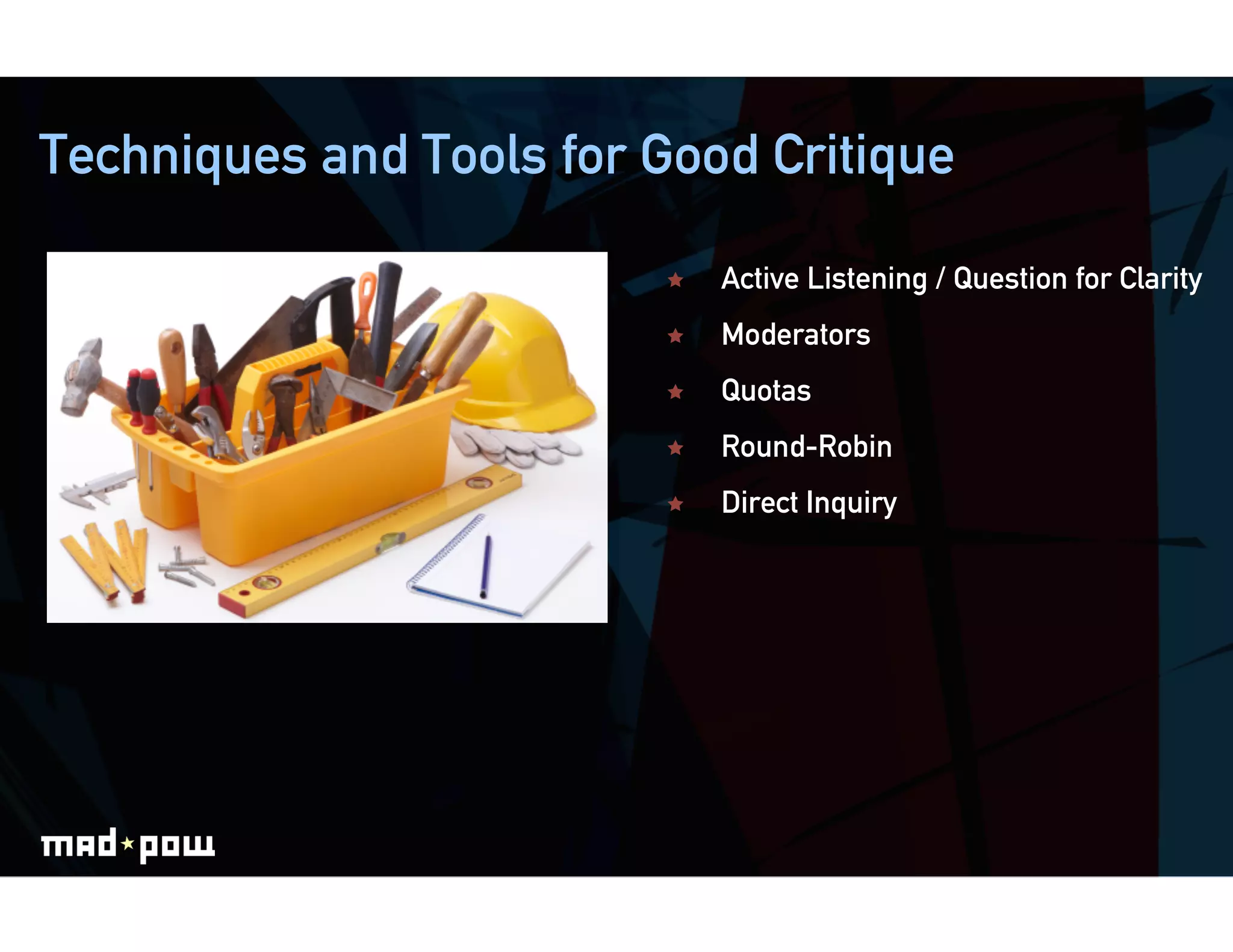 Techniques and Tools for Good Critique

★ Active Listening / Question for Clarity
★ Moderators
★ Quotas
★ Round-Robin
★ Direct Inquiry

mad★pow